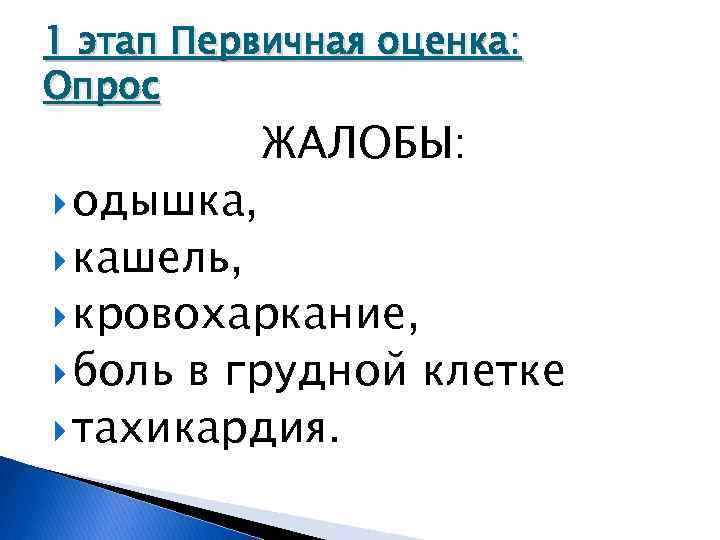 1 этап Первичная оценка: Опрос

ЖАЛОБЫ:

одышка,

кашель,

кровохаркание,

боль в грудной клетке

тахикардия.